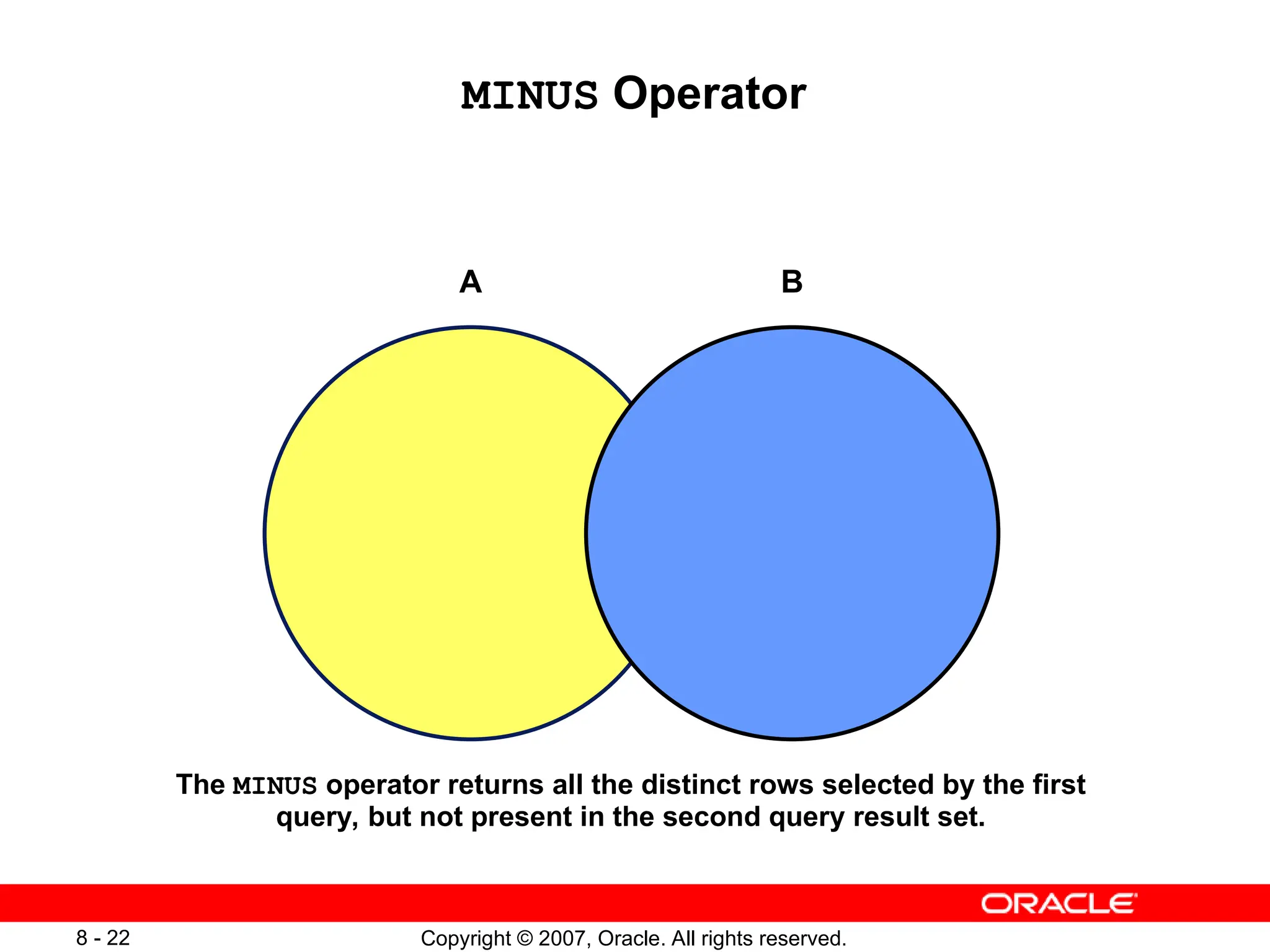 MINUS Operator

A

B

The MINUS operator returns all the distinct rows selected by the first query, but not present in the second query result set.

ORACLE

8 - 22

Copyright © 2007, Oracle. All rights reserved.